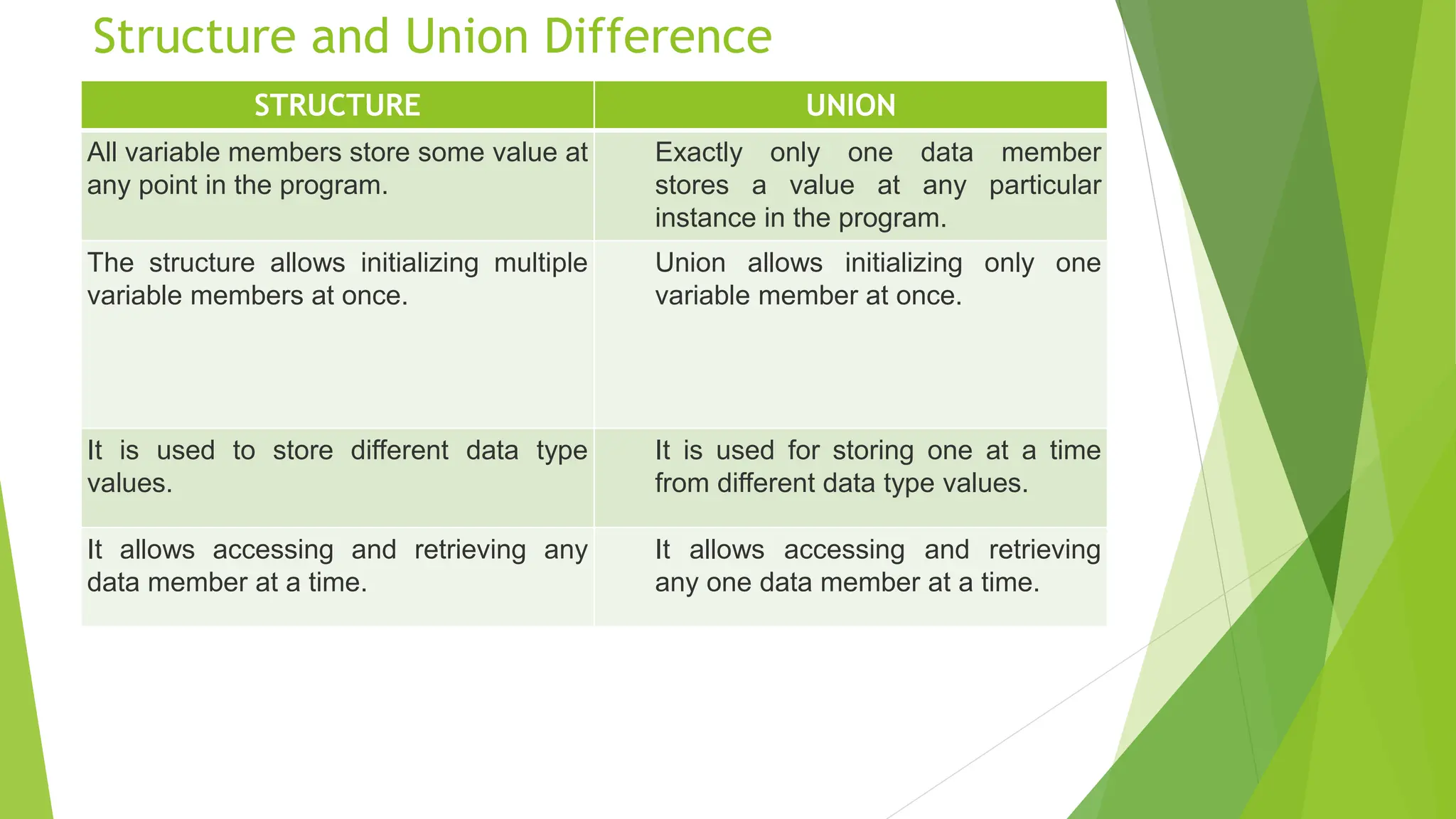 Structure and Union Difference

| STRUCTURE | UNION |
|---|---|
| All variable members store some value at any point in the program. | Exactly only one data member stores a value at any particular instance in the program. |
| The structure allows initializing multiple variable members at once. | Union allows initializing only one variable member at once. |
| It is used to store different data type values. | It is used for storing one at a time from different data type values. |
| It allows accessing and retrieving any data member at a time. | It allows accessing and retrieving any one data member at a time. |